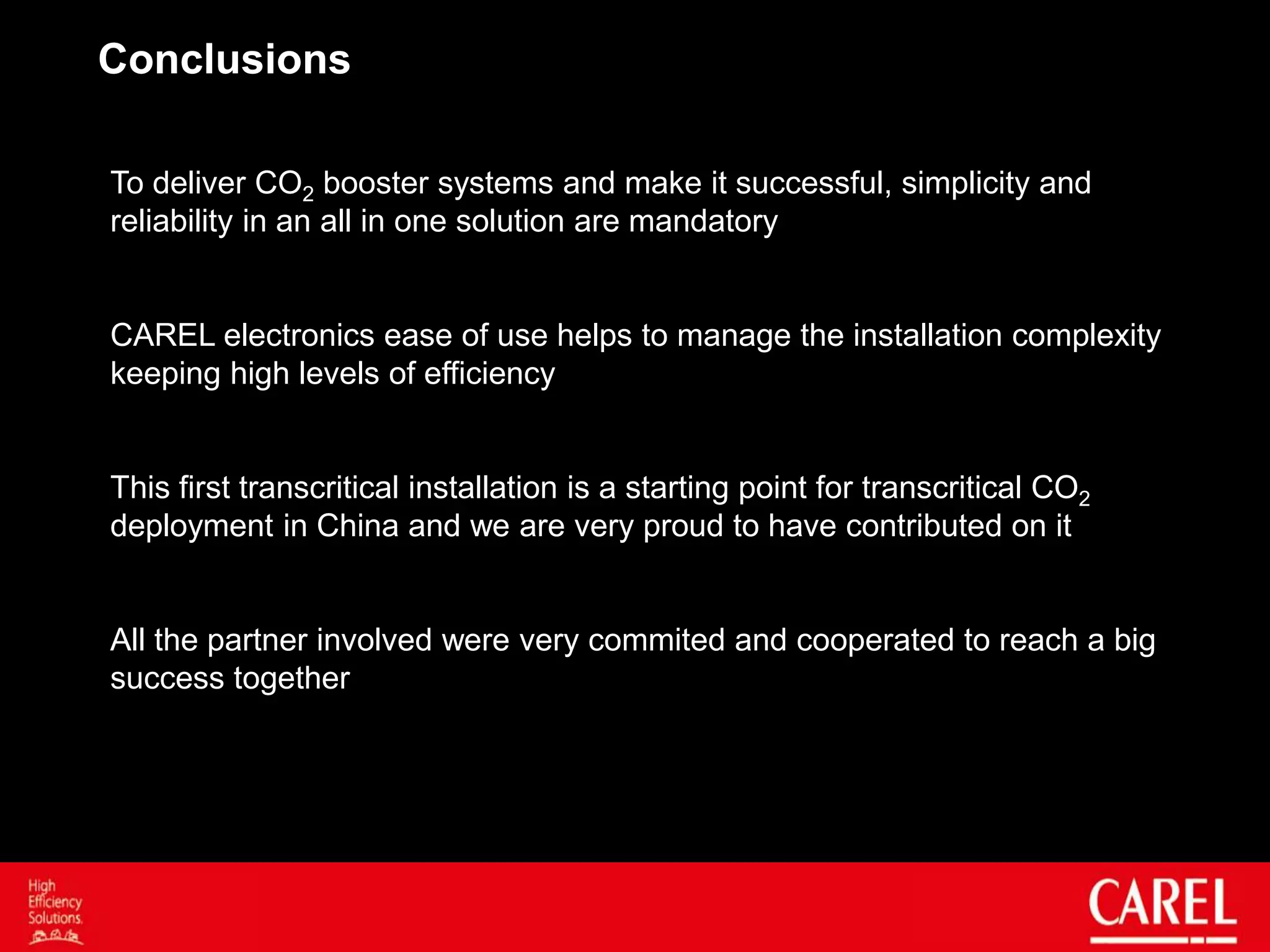 Conclusions

To deliver $CO_2$ booster systems and make it successful, simplicity and reliability in an all in one solution are mandatory

CAREL electronics ease of use helps to manage the installation complexity keeping high levels of efficiency

This first transcritical installation is a starting point for transcritical $CO_2$ deployment in China and we are very proud to have contributed on it

All the partner involved were very commited and cooperated to reach a big success together

High Efficiency Solutions.

CAREL